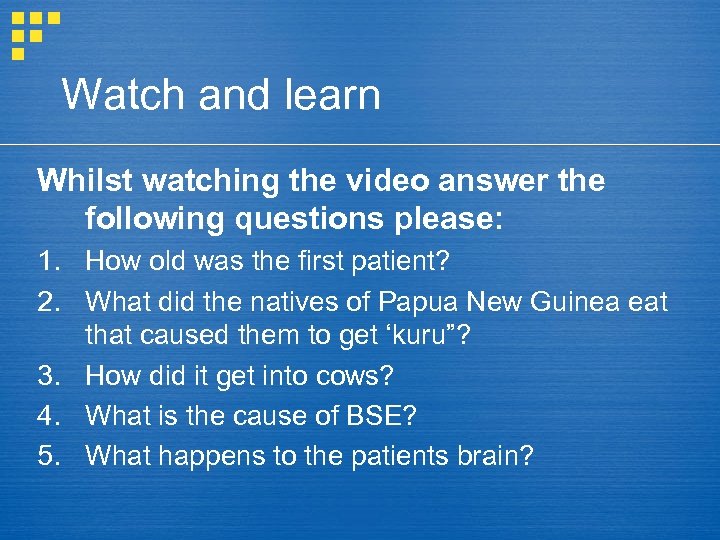 Watch and learn

Whilst watching the video answer the following questions please:

1. How old was the first patient?
2. What did the natives of Papua New Guinea eat that caused them to get ‘kuru”?
3. How did it get into cows?
4. What is the cause of BSE?
5. What happens to the patients brain?